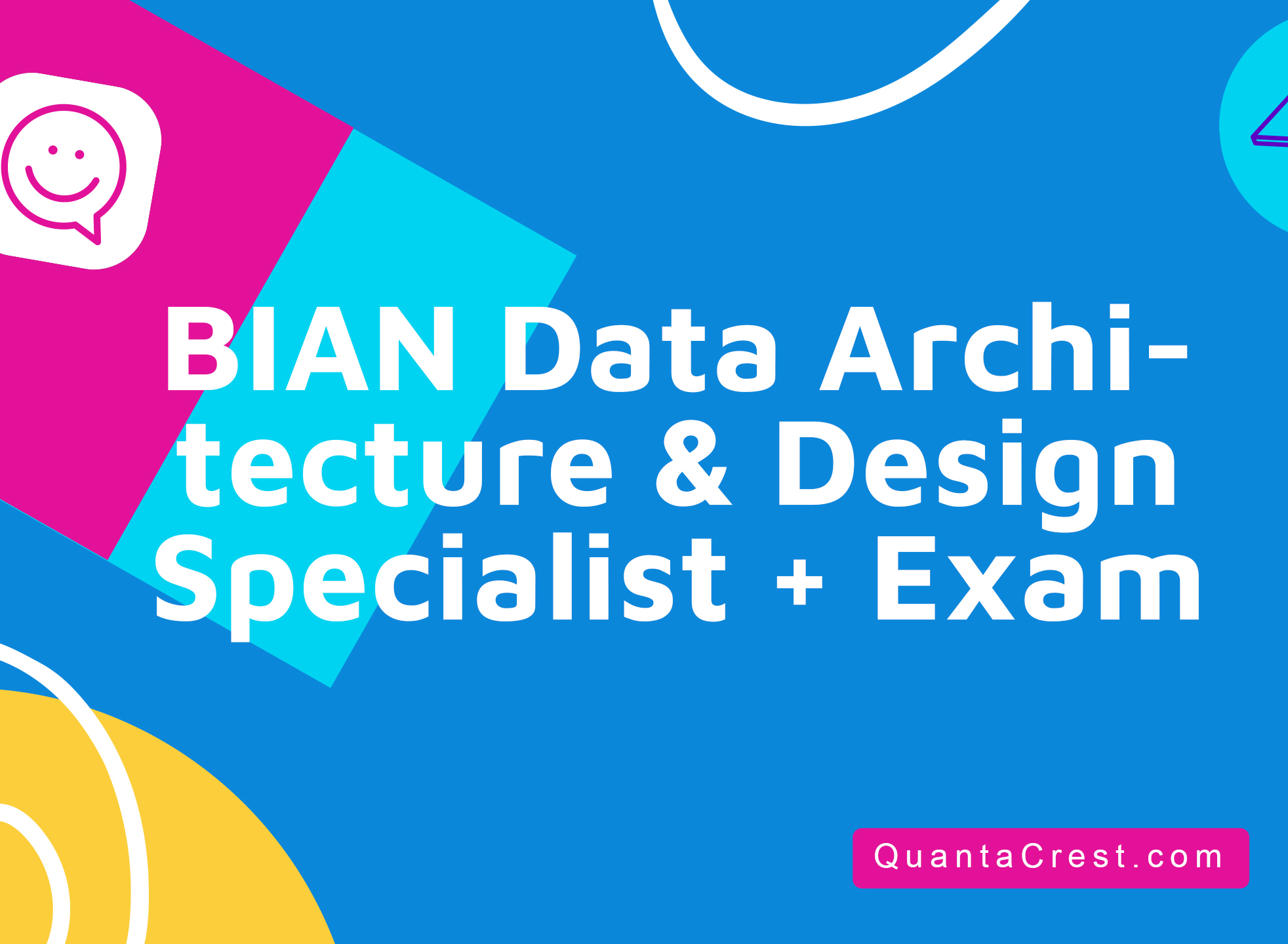 BIAN Data Architecture & Design Specialist + Exam

QuantaCrest.com